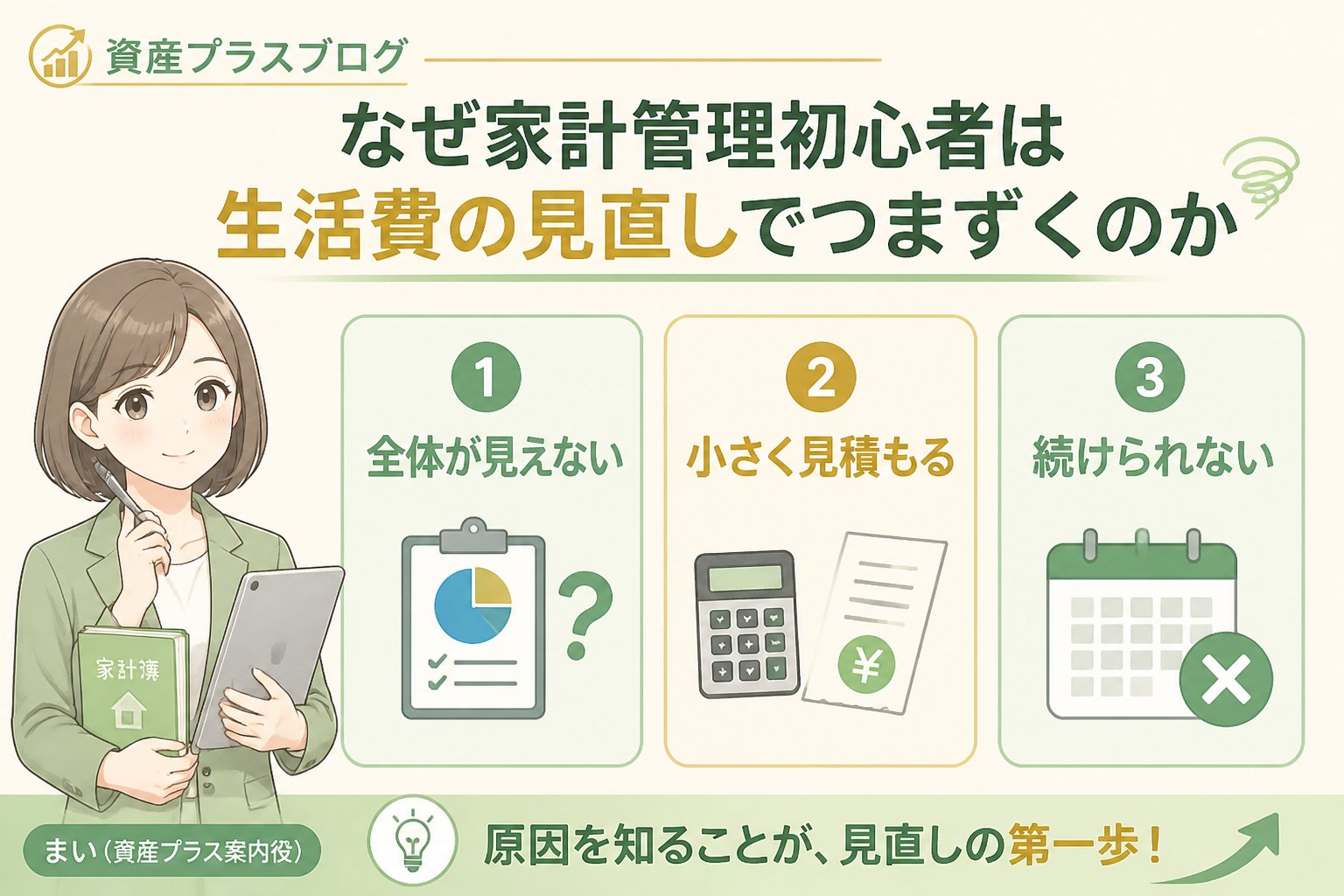 資産プラスブログ

なぜ家計管理初心者は
生活費の見直しでつまずくのか

1
全体が見えない

?

2
小さく見積もる

¥

3
続けられない

家計簿

まい（資産プラス案内役）

原因を知ることが、見直しの第一歩！